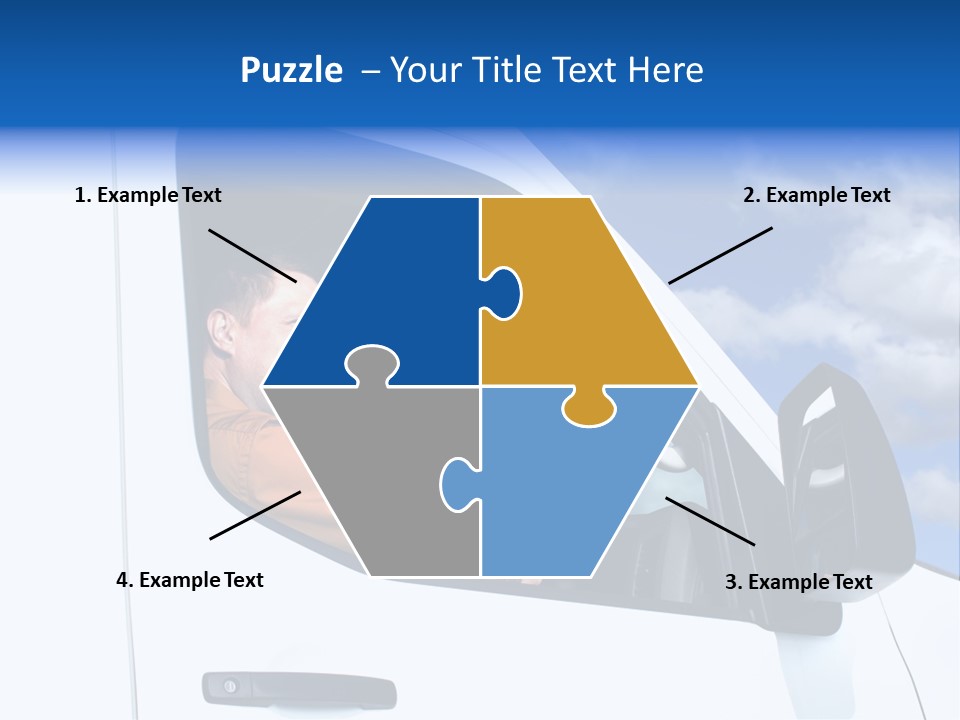 Puzzle – Your Title Text Here

1. Example Text

2. Example Text

4. Example Text

3. Example Text